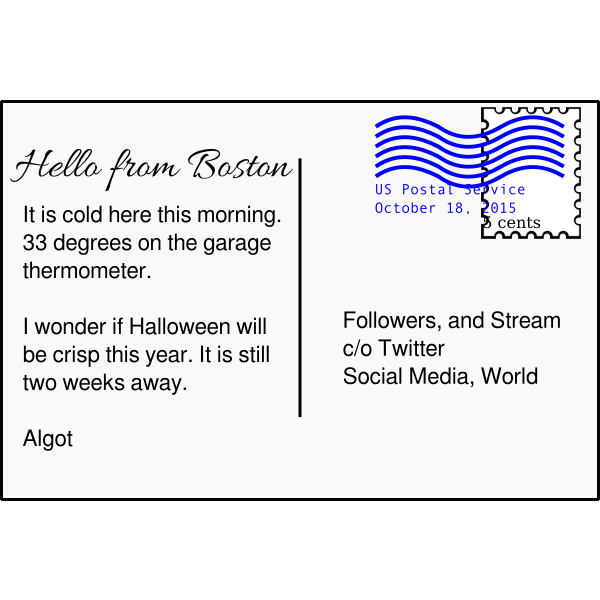 Hello from Boston

It is cold here this morning. 33 degrees on the garage thermometer.

I wonder if Halloween will be crisp this year. It is still two weeks away.

Algot

US Postal Service
October 18, 2015

5 cents

Followers, and Stream
c/o Twitter
Social Media, World